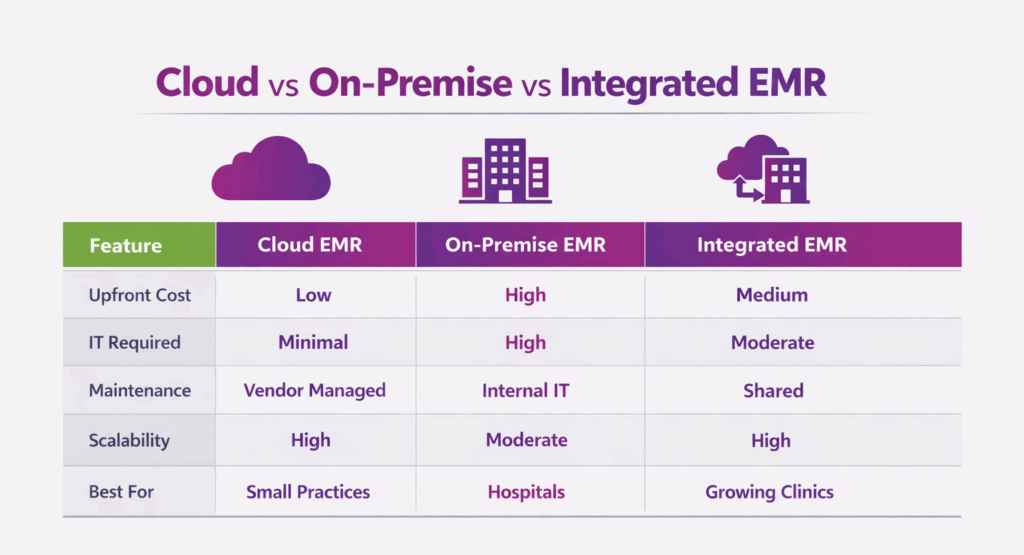 Cloud vs On-Premise vs Integrated EMR

| Feature | Cloud EMR | On-Premise EMR | Integrated EMR |
|---|---|---|---|
| Upfront Cost | Low | High | Medium |
| IT Required | Minimal | High | Moderate |
| Maintenance | Vendor Managed | Internal IT | Shared |
| Scalability | High | Moderate | High |
| Best For | Small Practices | Hospitals | Growing Clinics |